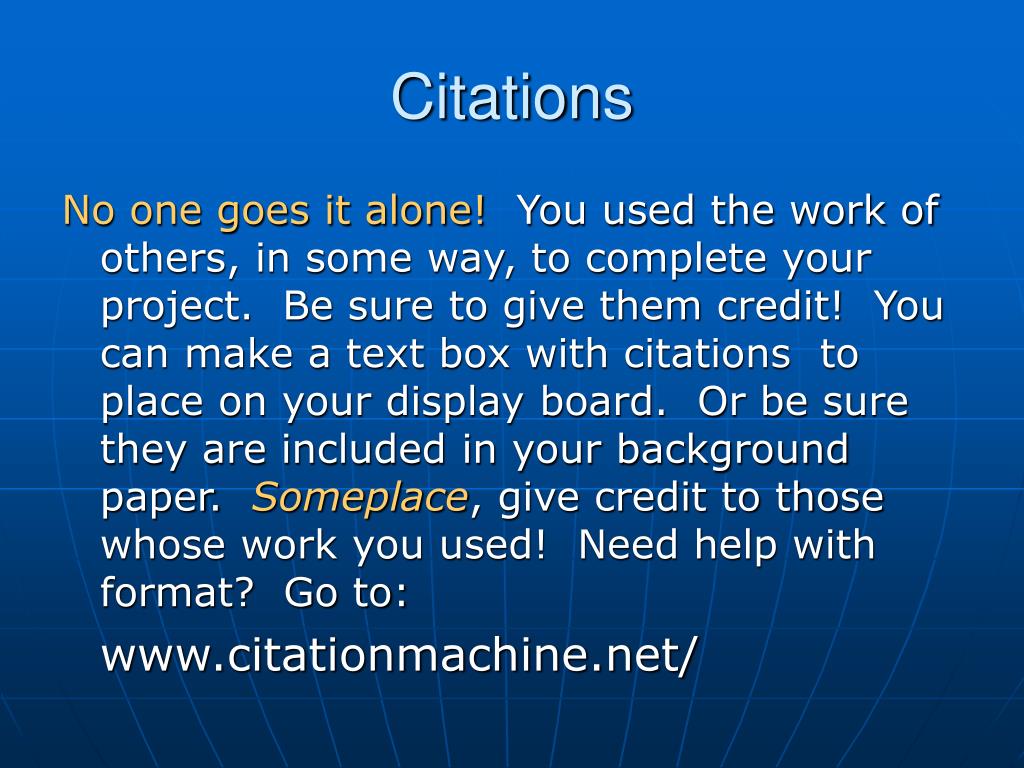 Citations

No one goes it alone! You used the work of others, in some way, to complete your project. Be sure to give them credit! You can make a text box with citations to place on your display board. Or be sure they are included in your background paper. Someplace, give credit to those whose work you used! Need help with format? Go to:

www.citationmachine.net/